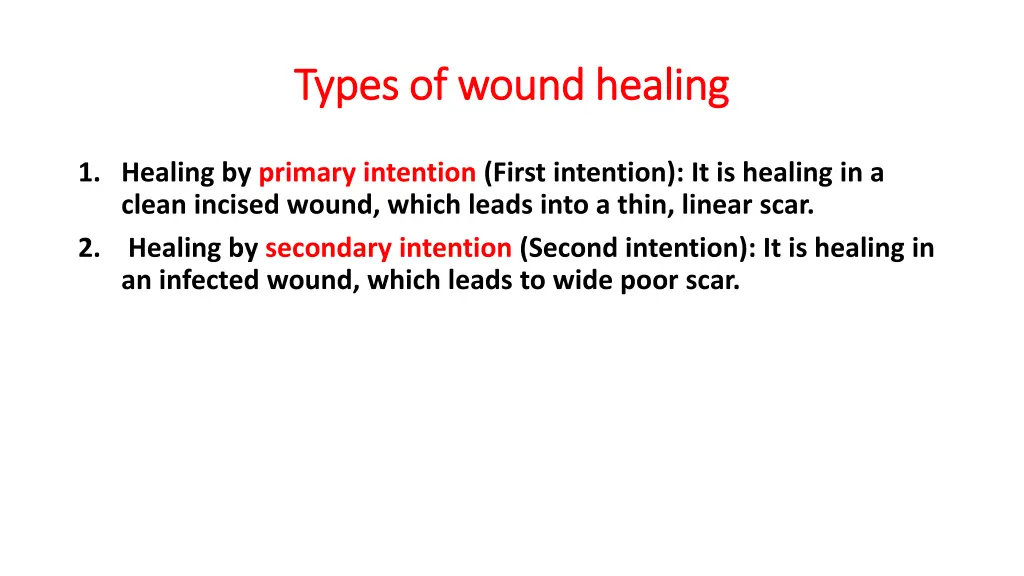 Types of wound healing

1. Healing by primary intention (First intention): It is healing in a clean incised wound, which leads into a thin, linear scar.
2. Healing by secondary intention (Second intention): It is healing in an infected wound, which leads to wide poor scar.